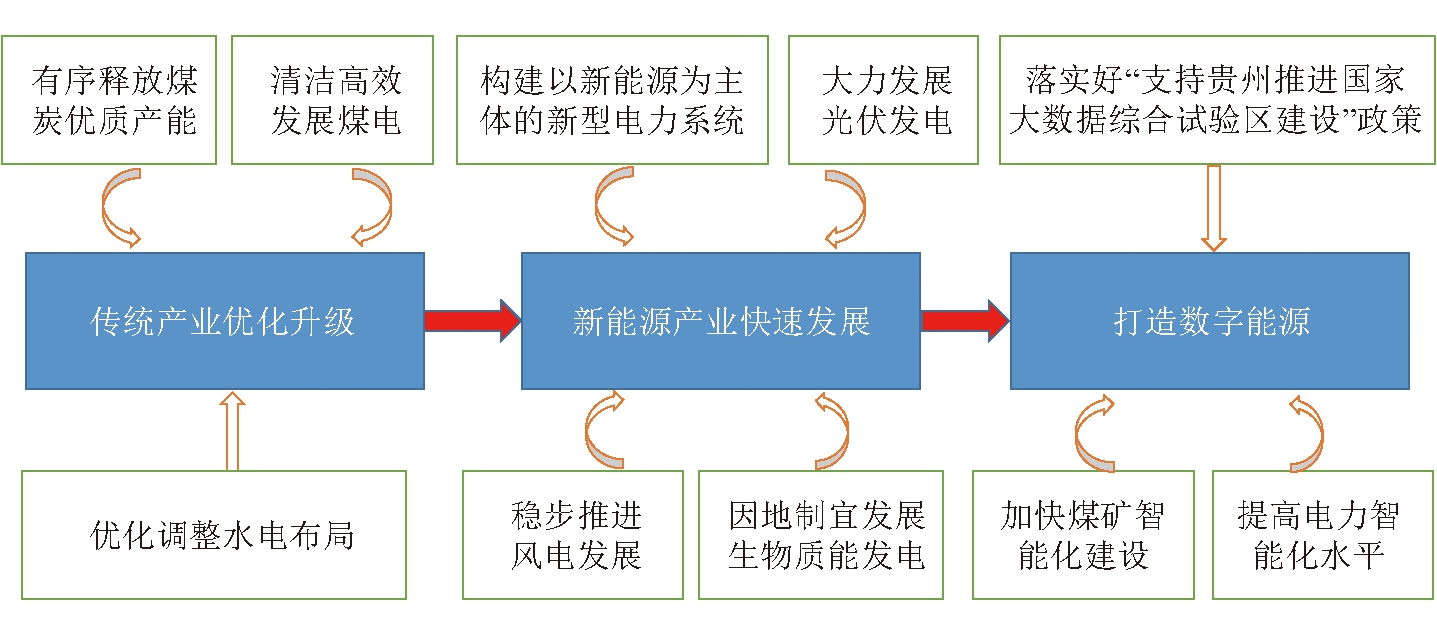 有序释放煤炭优质产能

清洁高效发展煤电

构建以新能源为主体的新型电力系统

大力发展光伏发电

落实好“支持贵州推进国家大数据综合试验区建设”政策

传统产业优化升级

新能源产业快速发展

打造数字能源

优化调整水电布局

稳步推进风电发展

因地制宜发展生物质能发电

加快煤矿智能化建设

提高电力智能化水平